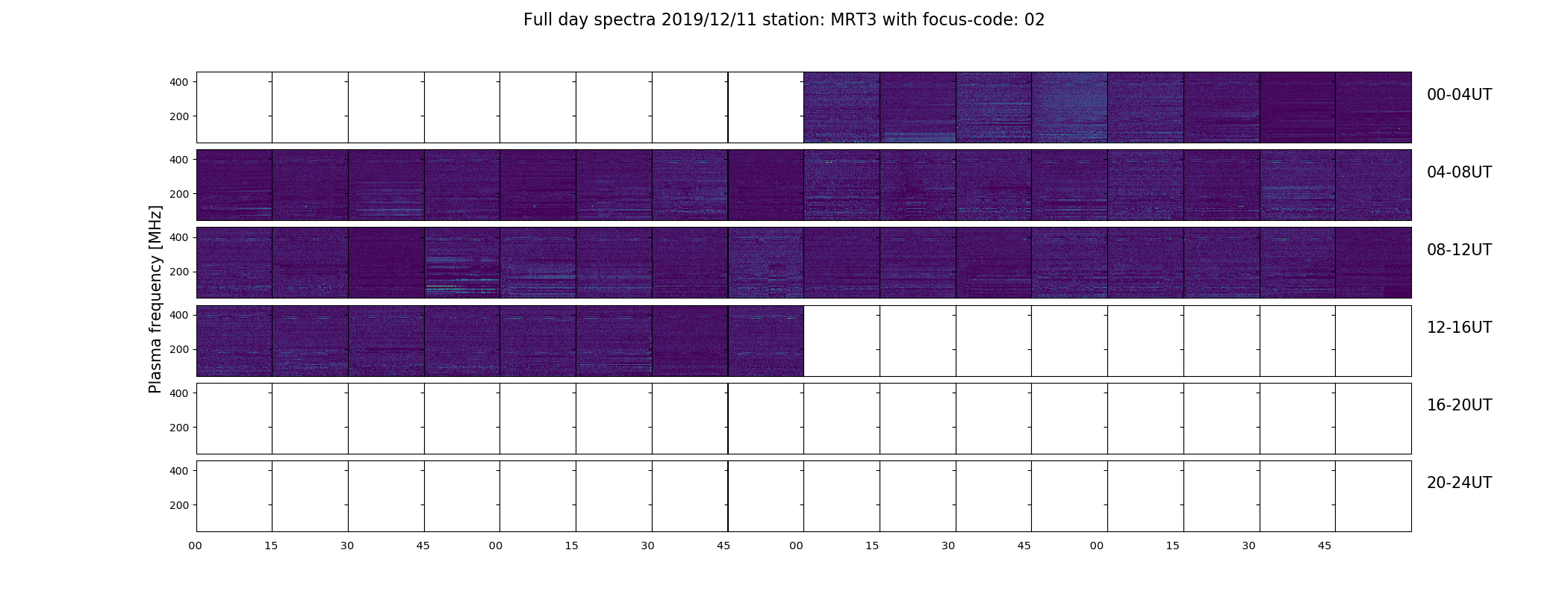 Full day spectra 2019/12/11 station: MRT3 with focus-code: 02

Plasma frequency [MHz]

400
200
00-04UT

400
200
04-08UT

400
200
08-12UT

400
200
12-16UT

400
200
16-20UT

400
200
20-24UT

00 15 30 45 00 15 30 45 00 15 30 45 00 15 30 45